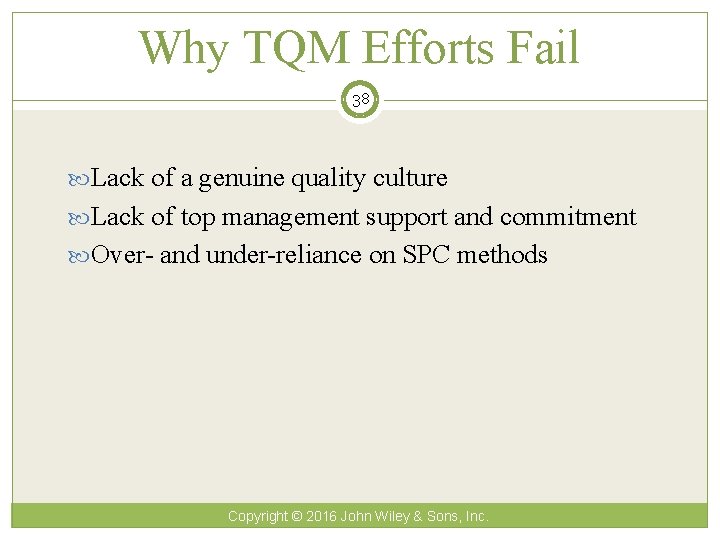 Why TQM Efforts Fail

38

Lack of a genuine quality culture
Lack of top management support and commitment
Over- and under-reliance on SPC methods

Copyright © 2016 John Wiley & Sons, Inc.